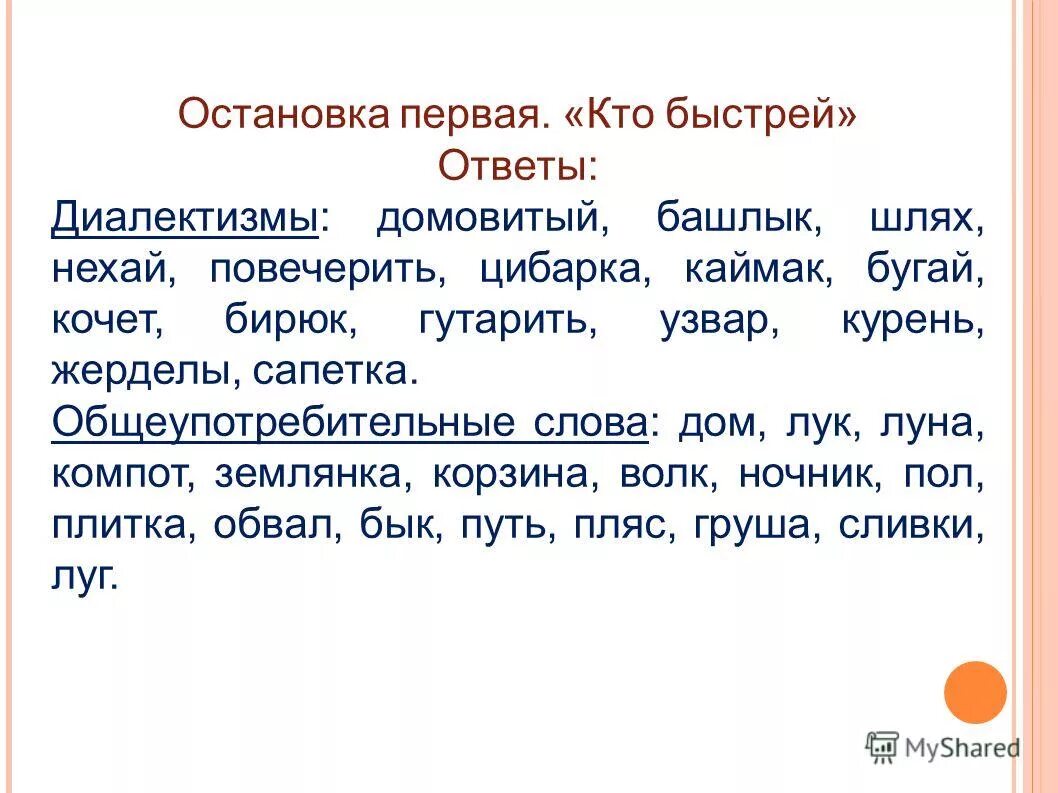 Остановка первая. «Кто быстрей»
Ответы:

Диалектизмы: домовитый, башлык, шлях, нехай, повечерить, цибарка, каймак, бугай, кочет, бирюк, гутарить, узвар, курень, жерделы, сапетка.

Общеупотребительные слова: дом, лук, луна, компот, землянка, корзина, волк, ночник, пол, плитка, обвал, бык, путь, пляс, груша, сливки, луг.

MyShared